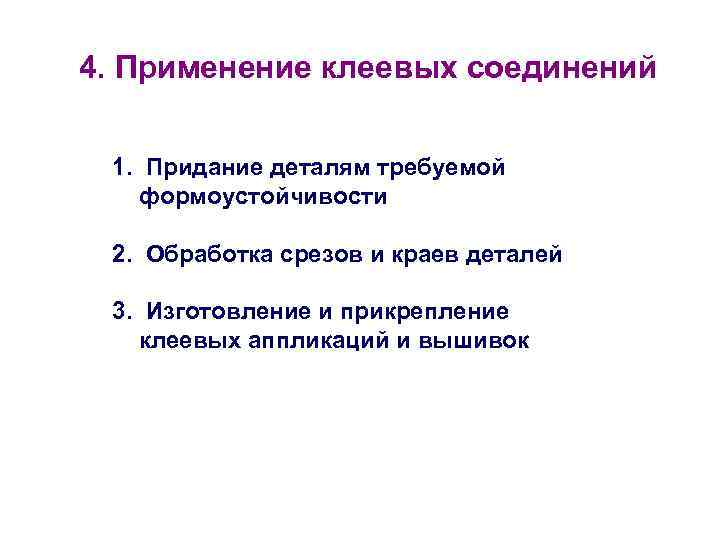 4. Применение клеевых соединений

1. Придание деталям требуемой формоустойчивости

2. Обработка срезов и краев деталей

3. Изготовление и прикрепление клеевых аппликаций и вышивок